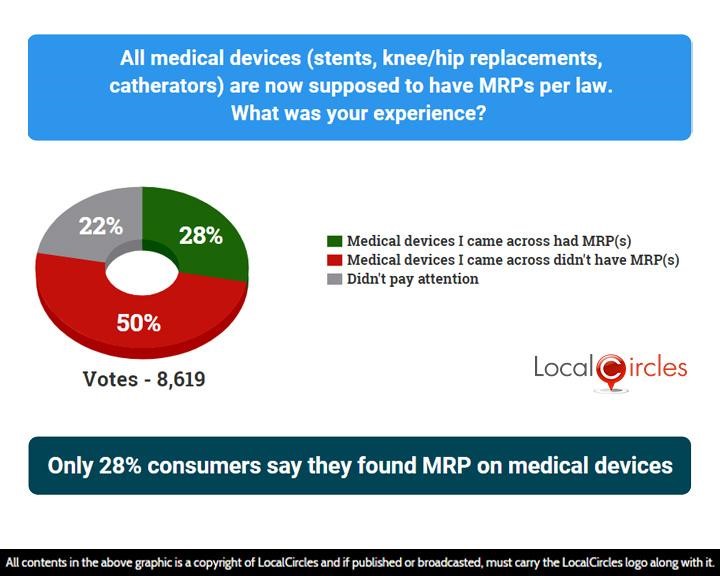 All medical devices (stents, knee/hip replacements, catherators) are now supposed to have MRPs per law. What was your experience?

22%
28%
50%

Votes - 8,619

Medical devices I came across had MRP(s)
Medical devices I came across didn't have MRP(s)
Didn't pay attention

LocalCircles

Only 28% consumers say they found MRP on medical devices

All contents in the above graphic is a copyright of LocalCircles and if published or broadcasted, must carry the LocalCircles logo along with it.